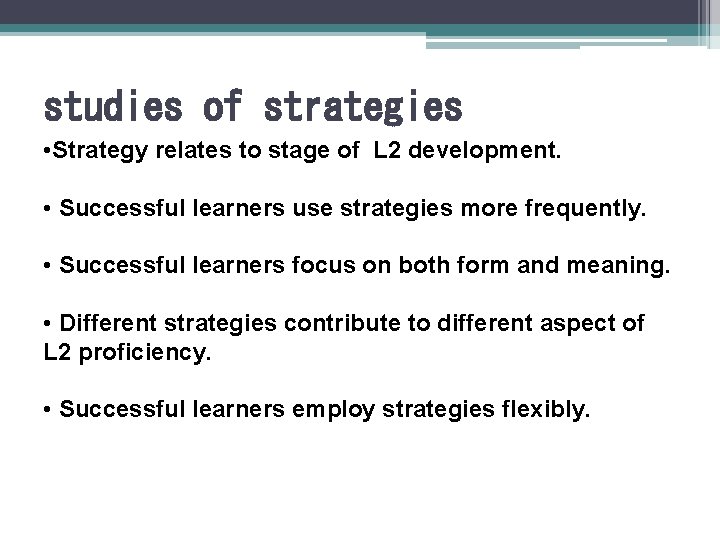 studies of strategies

•Strategy relates to stage of L2 development.

• Successful learners use strategies more frequently.

• Successful learners focus on both form and meaning.

• Different strategies contribute to different aspect of L2 proficiency.

• Successful learners employ strategies flexibly.